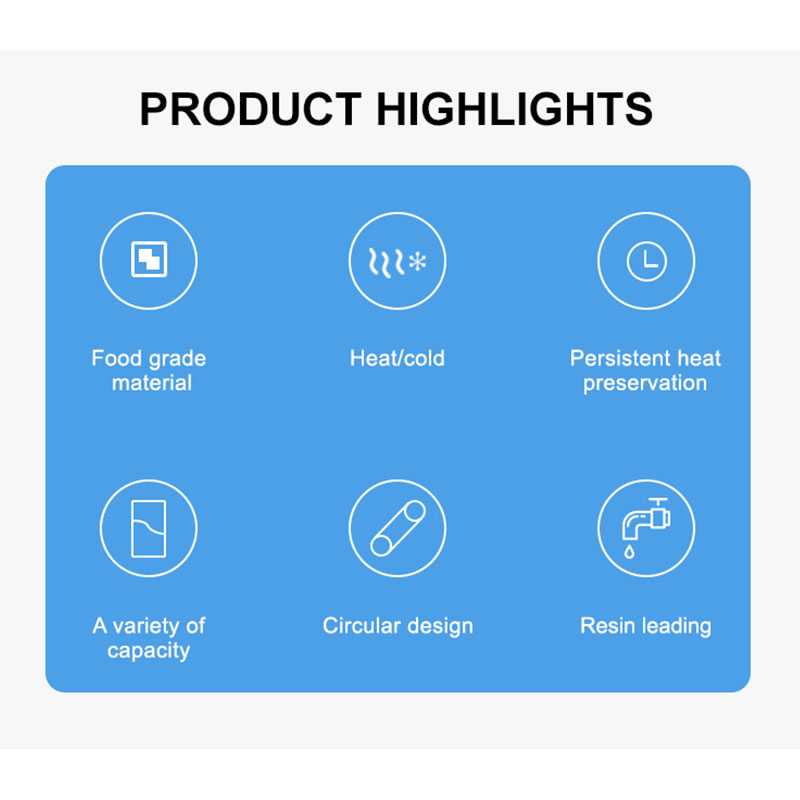 PRODUCT HIGHLIGHTS

Food grade material

Heat/cold

Persistent heat preservation

A variety of capacity

Circular design

Resin leading